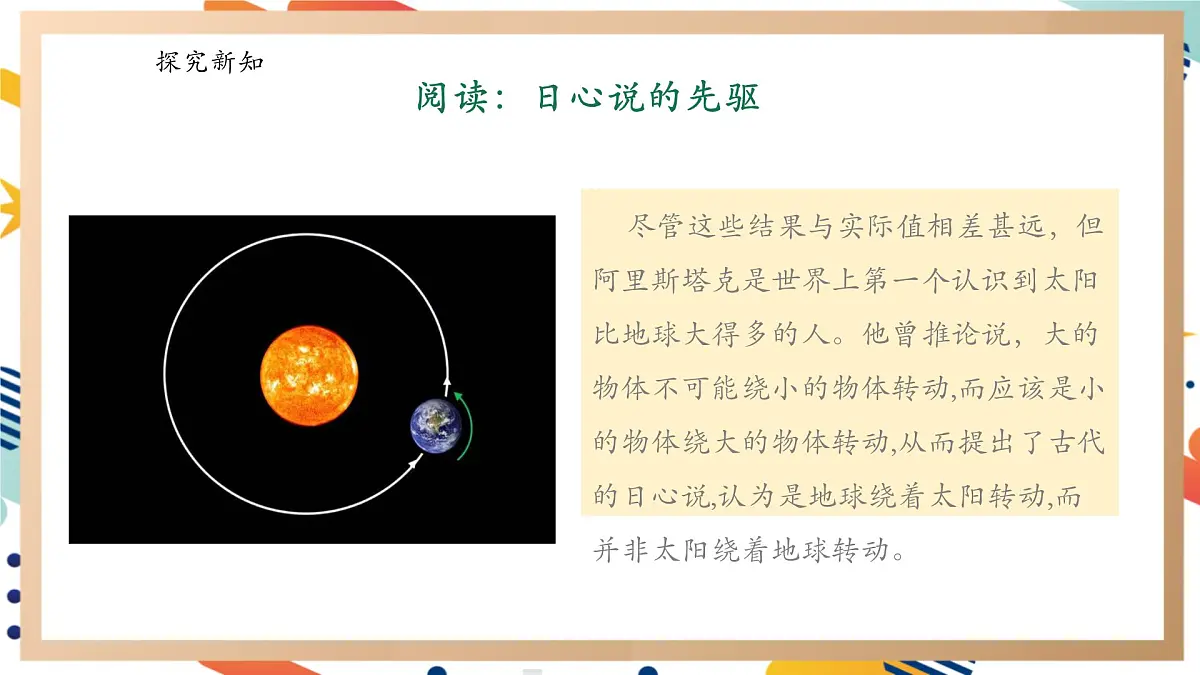 探究新知

阅读：日心说的先驱

尽管这些结果与实际值相差甚远，但阿里斯塔克是世界上第一个认识到太阳比地球大得多的人。他曾推论说，大的物体不可能绕小的物体转动,而应该是小的物体绕大的物体转动,从而提出了古代的日心说,认为是地球绕着太阳转动,而并非太阳绕着地球转动。